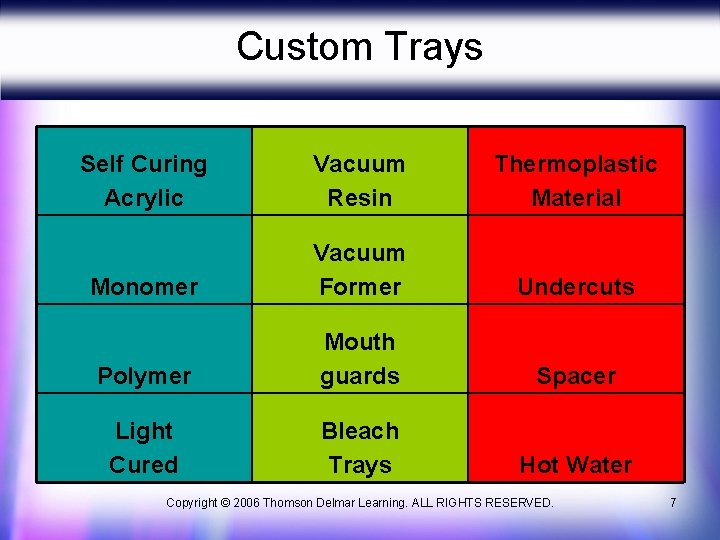 Custom Trays

| Self Curing Acrylic | Vacuum Resin | Thermoplastic Material |
|---|---|---|
| Monomer | Vacuum Former | Undercuts |
| Polymer | Mouth guards | Spacer |
| Light Cured | Bleach Trays | Hot Water |

Copyright © 2006 Thomson Delmar Learning. ALL RIGHTS RESERVED.

7